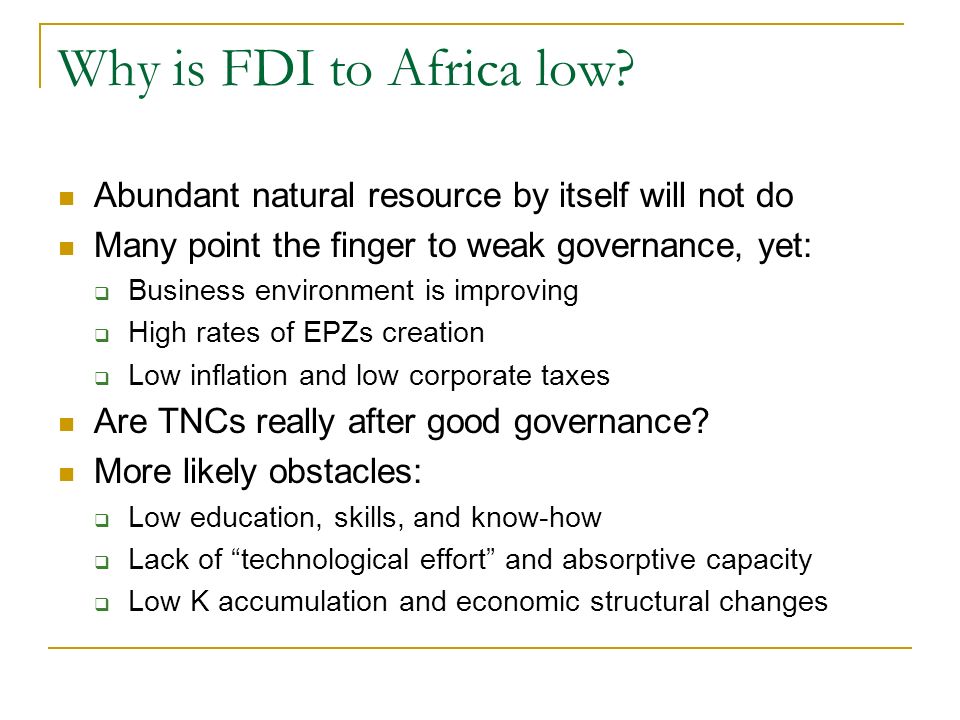 Why is FDI to Africa low?

- Abundant natural resource by itself will not do
- Many point the finger to weak governance, yet:
  - Business environment is improving
  - High rates of EPZs creation
  - Low inflation and low corporate taxes
- Are TNCs really after good governance?
- More likely obstacles:
  - Low education, skills, and know-how
  - Lack of “technological effort” and absorptive capacity
  - Low K accumulation and economic structural changes